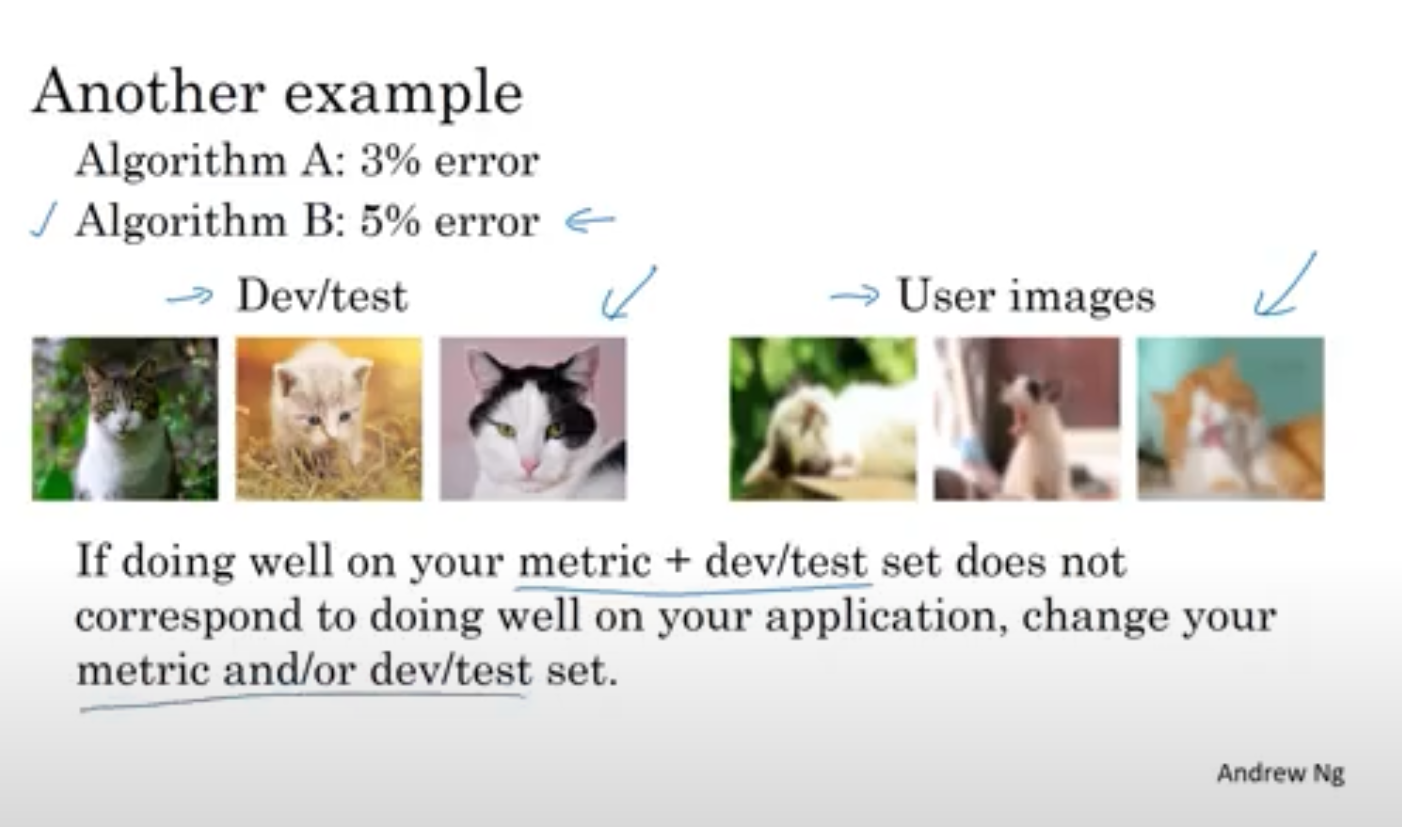 Another example

Algorithm A: 3% error

Algorithm B: 5% error

Dev/test

User images

If doing well on your metric + dev/test set does not correspond to doing well on your application, change your metric and/or dev/test set.

Andrew Ng